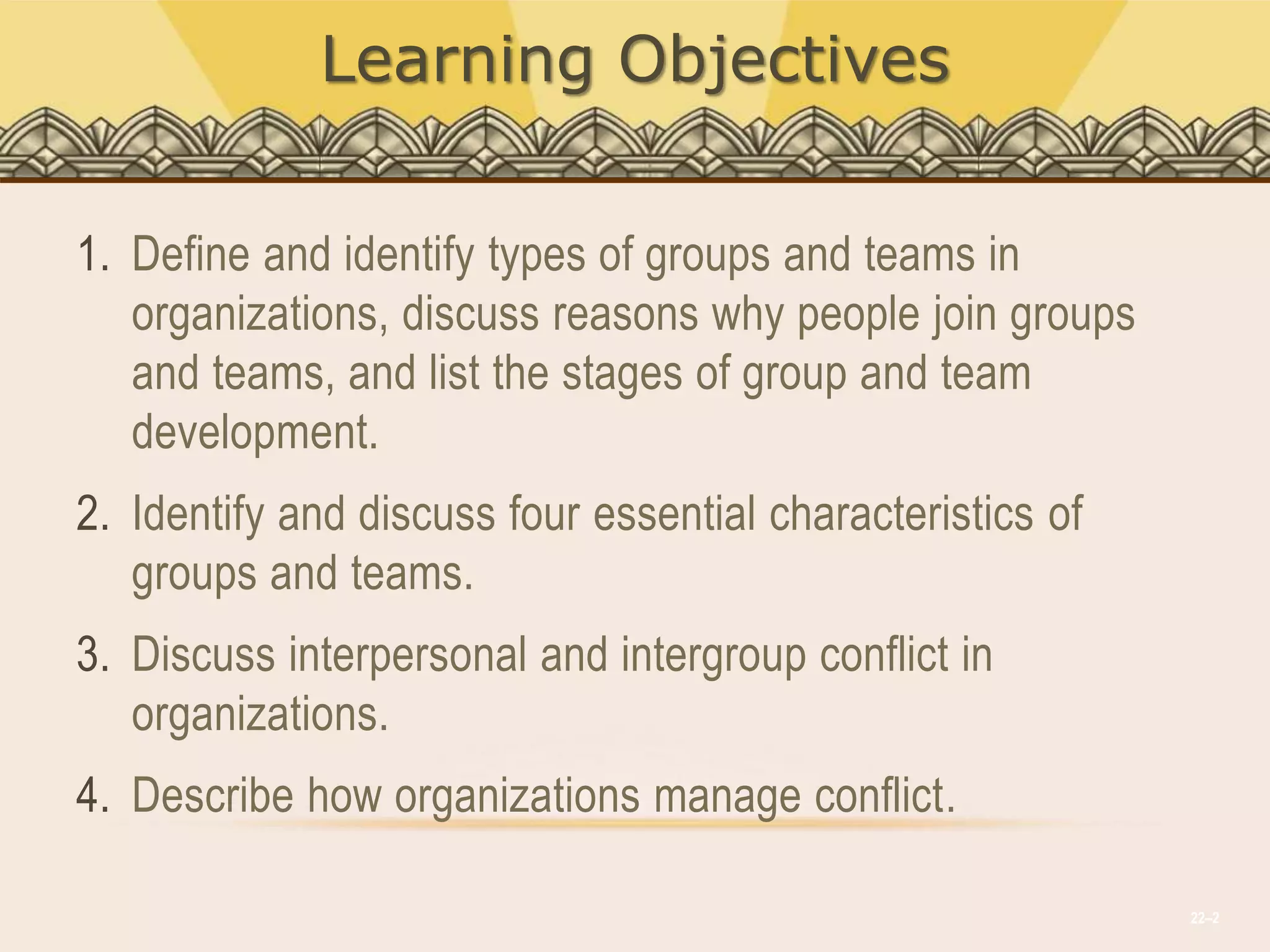 Learning Objectives

1. Define and identify types of groups and teams in organizations, discuss reasons why people join groups and teams, and list the stages of group and team development.

2. Identify and discuss four essential characteristics of groups and teams.

3. Discuss interpersonal and intergroup conflict in organizations.

4. Describe how organizations manage conflict.

22–2